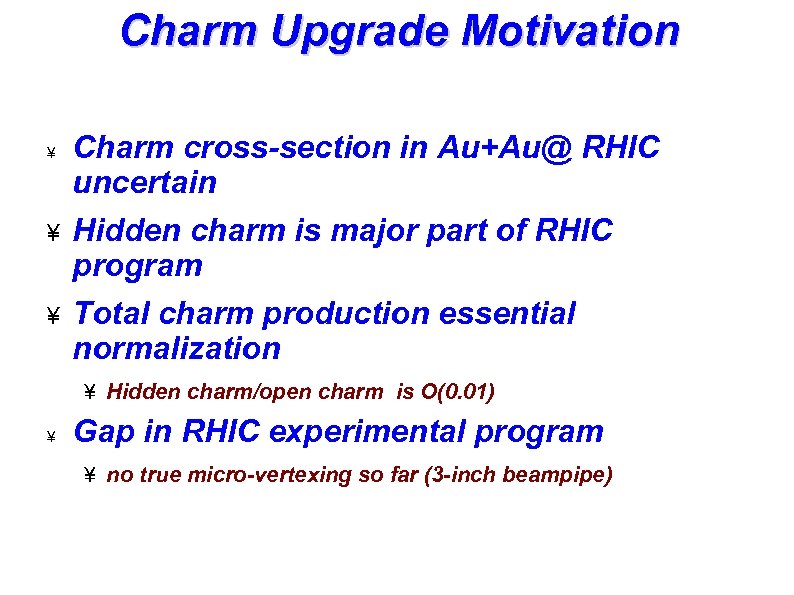 Charm Upgrade Motivation

¥ Charm cross-section in Au+Au@ RHIC uncertain

¥ Hidden charm is major part of RHIC program

¥ Total charm production essential normalization

¥ Hidden charm/open charm is O(0.01)

¥ Gap in RHIC experimental program

¥ no true micro-vertexing so far (3-inch beampipe)